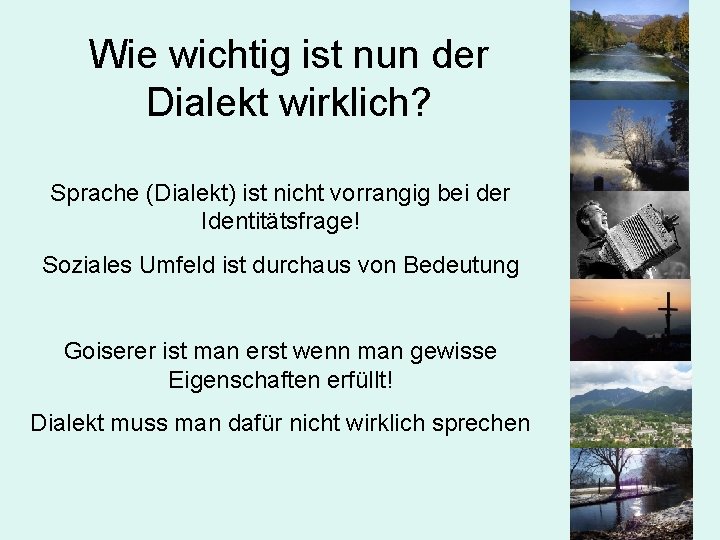 Wie wichtig ist nun der Dialekt wirklich?

Sprache (Dialekt) ist nicht vorrangig bei der Identitätsfrage!

Soziales Umfeld ist durchaus von Bedeutung

Goiserer ist man erst wenn man gewisse Eigenschaften erfüllt!

Dialekt muss man dafür nicht wirklich sprechen